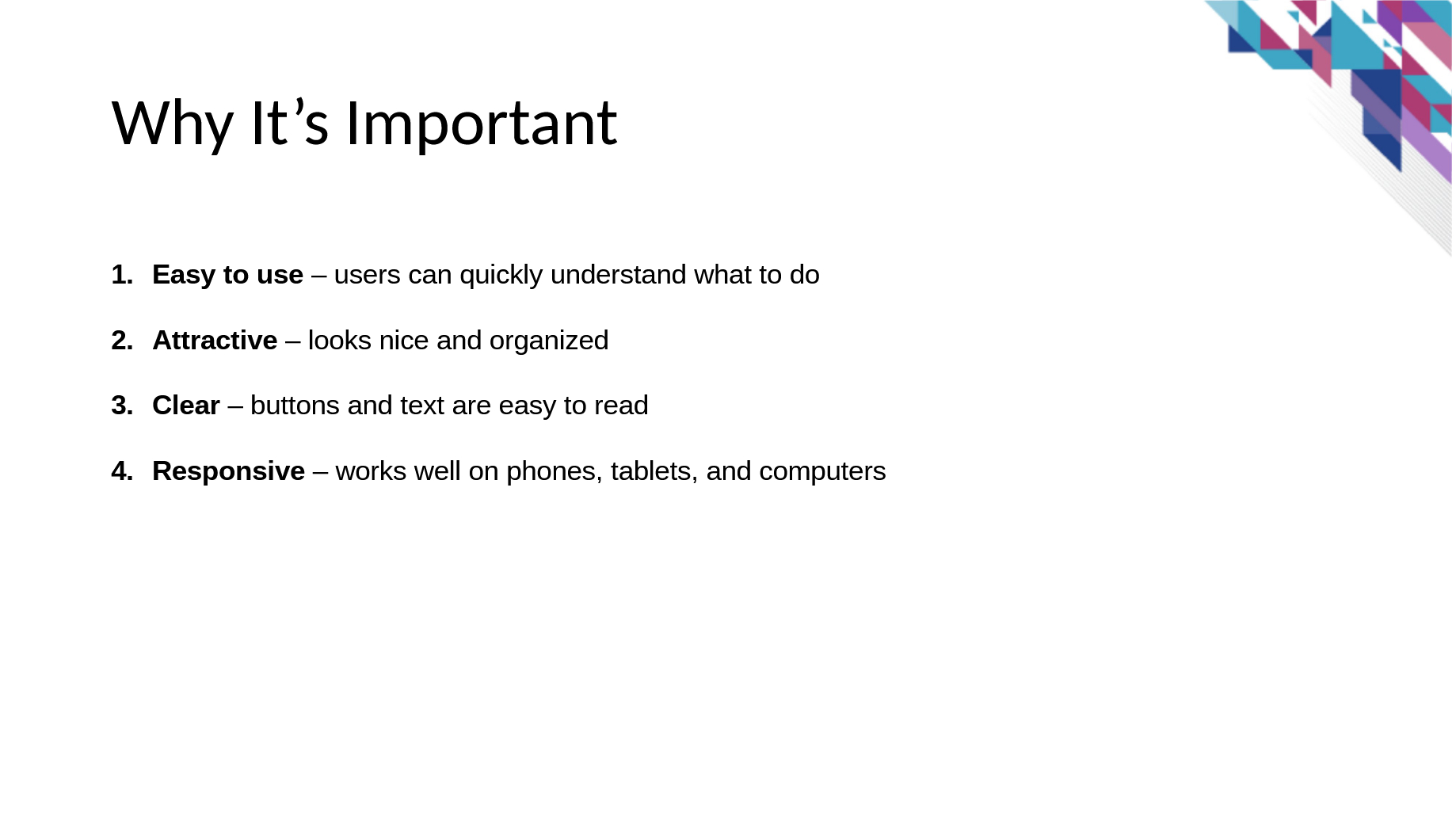 Why It’s Important

1. Easy to use – users can quickly understand what to do

2. Attractive – looks nice and organized

3. Clear – buttons and text are easy to read

4. Responsive – works well on phones, tablets, and computers